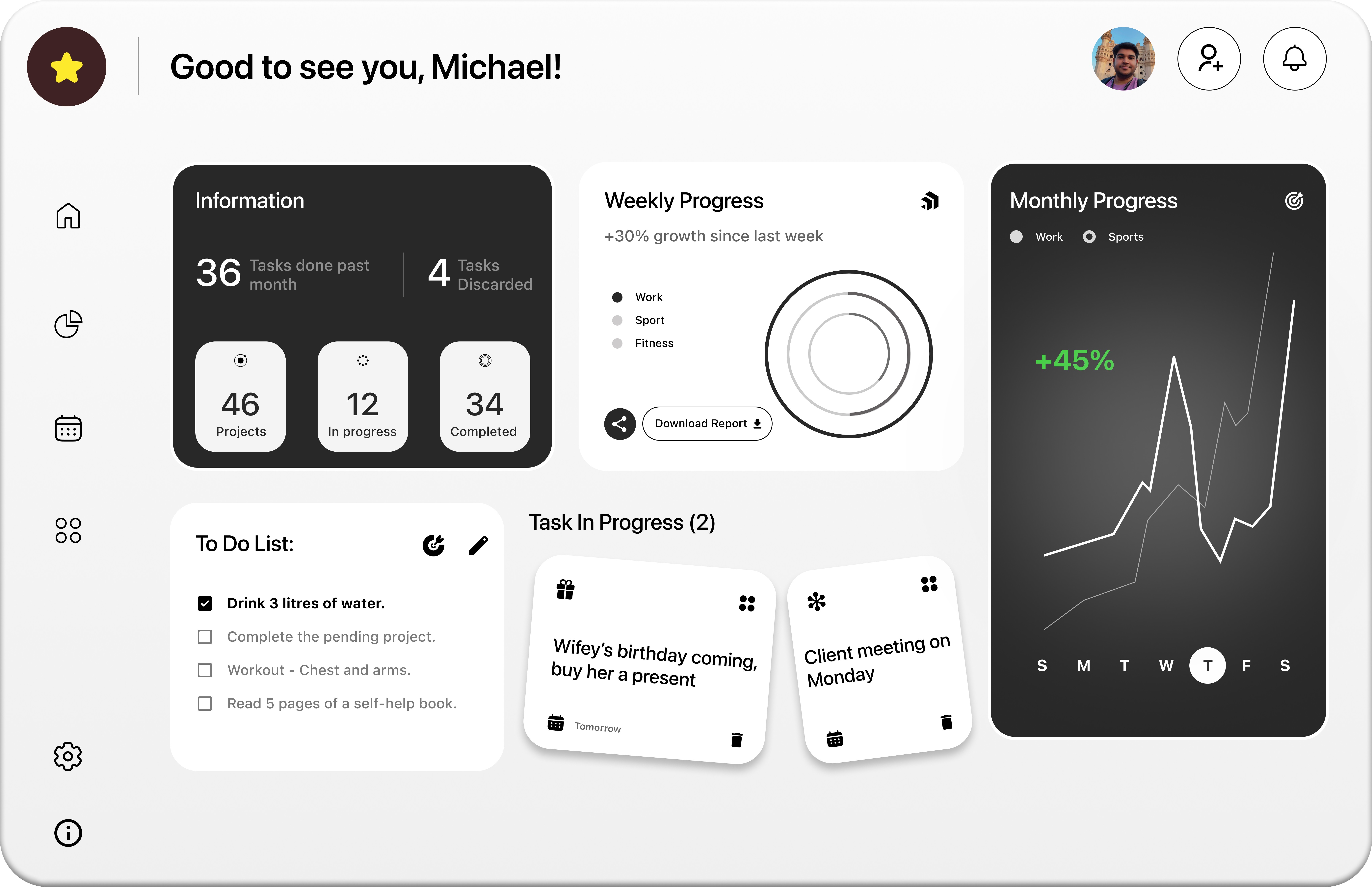 Good to see you, Michael!

Information

36 Tasks done past month

4 Tasks Discarded

46
Projects

12
In progress

34
Completed

Weekly Progress

+30% growth since last week

Work
Sport
Fitness

Download Report

Monthly Progress

Work
Sports

+45%

S M T W T F S

To Do List:

Drink 3 litres of water.
Complete the pending project.
Workout - Chest and arms.
Read 5 pages of a self-help book.

Task In Progress (2)

Wifey's birthday coming, buy her a present

Tomorrow

Client meeting on Monday